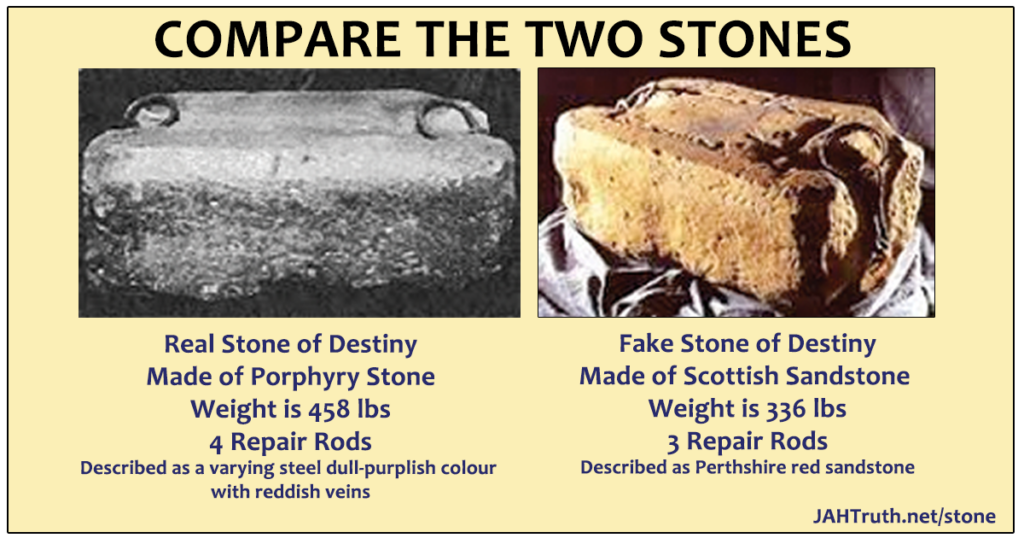 COMPARE THE TWO STONES

Real Stone of Destiny
Made of Porphyry Stone
Weight is 458 lbs
4 Repair Rods
Described as a varying steel dull-purplish colour with reddish veins

Fake Stone of Destiny
Made of Scottish Sandstone
Weight is 336 lbs
3 Repair Rods
Described as Perthshire red sandstone

JAHTruth.net/stone